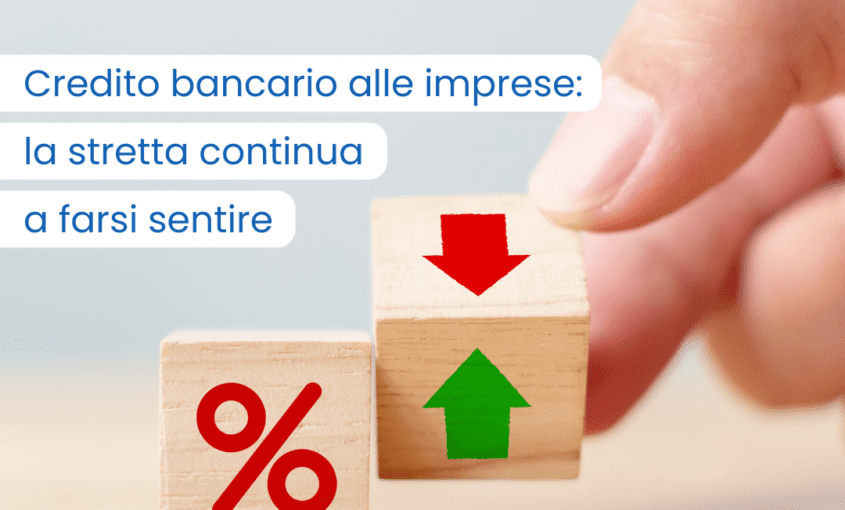 Credito bancario alle imprese: la stretta continua a farsi sentire

%